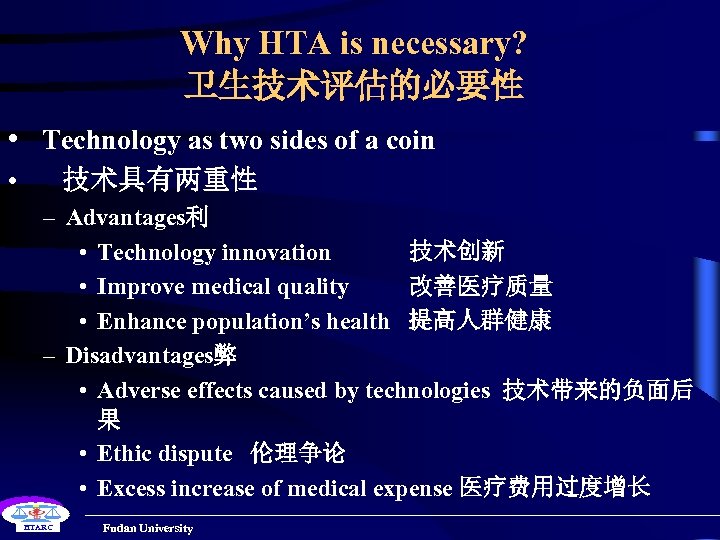 Why HTA is necessary?
卫生技术评估的必要性

• Technology as two sides of a coin
• 技术具有两重性
– Advantages利
• Technology innovation 技术创新
• Improve medical quality 改善医疗质量
• Enhance population's health 提高人群健康
– Disadvantages弊
• Adverse effects caused by technologies 技术带来的负面后果
• Ethic dispute 伦理争论
• Excess increase of medical expense 医疗费用过度增长

HTARC

Fudan University